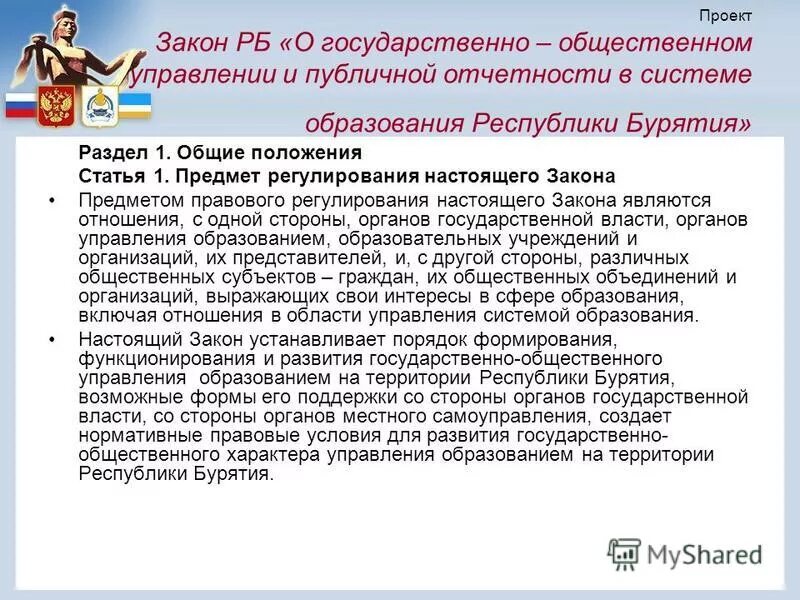 Проект

Закон РБ «О государственно – общественном управлении и публичной отчетности в системе образования Республики Бурятия»

Раздел 1. Общие положения

Статья 1. Предмет регулирования настоящего Закона

• Предметом правового регулирования настоящего Закона являются отношения, с одной стороны, органов государственной власти, органов управления образованием, образовательных учреждений и организаций, их представителей, и, с другой стороны, различных общественных субъектов – граждан, их общественных объединений и организаций, выражающих свои интересы в сфере образования, включая отношения в области управления системой образования.

• Настоящий Закон устанавливает порядок формирования, функционирования и развития государственно-общественного управления образованием на территории Республики Бурятия, возможные формы его поддержки со стороны органов государственной власти, со стороны органов местного самоуправления, создает нормативные правовые условия для развития государственно-общественного характера управления образованием на территории Республики Бурятия.

MyShared